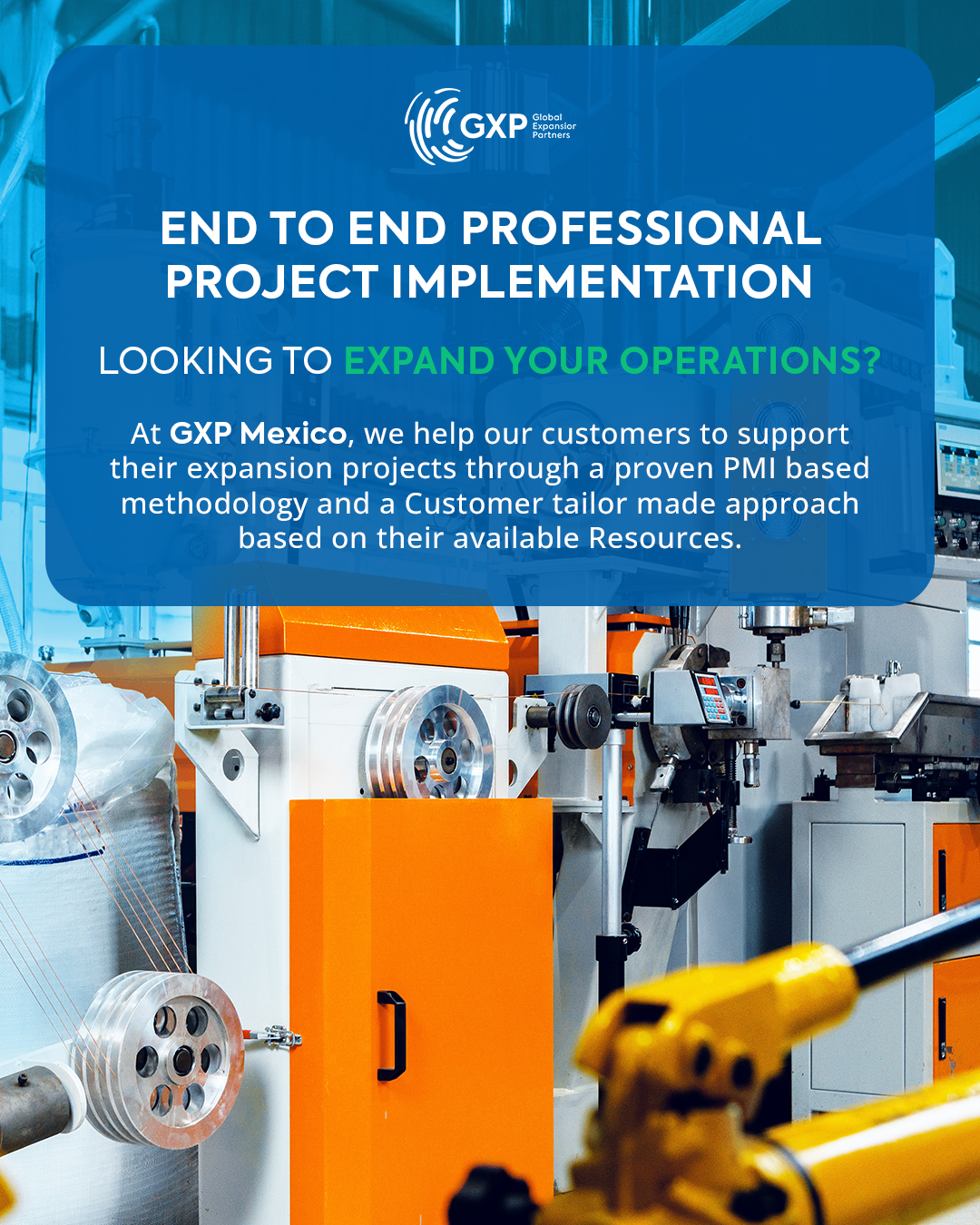 GXP Global Expansion Partners

END TO END PROFESSIONAL PROJECT IMPLEMENTATION

LOOKING TO EXPAND YOUR OPERATIONS?

At GXP Mexico, we help our customers to support their expansion projects through a proven PMI based methodology and a Customer tailor made approach based on their available Resources.